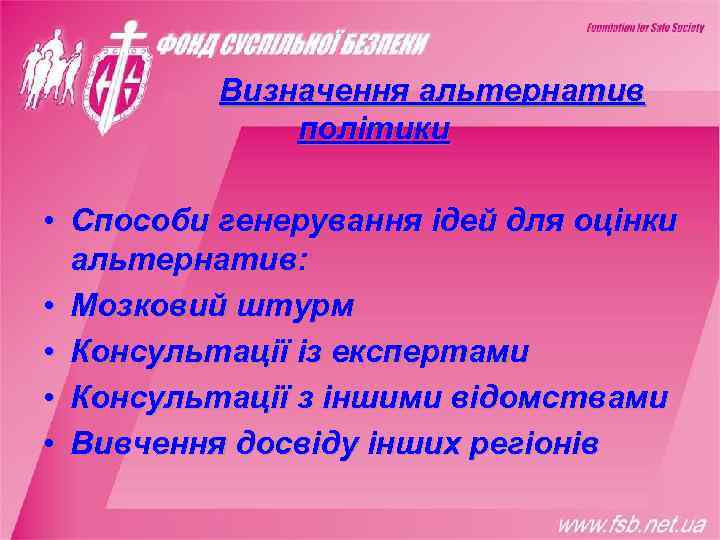 ФОНД СУСПІЛЬНОЇ БЕЗПЕКИ

Foundation for Safe Society

Визначення альтернатив політики

• Способи генерування ідей для оцінки альтернатив:
• Мозковий штурм
• Консультації із експертами
• Консультації з іншими відомствами
• Вивчення досвіду інших регіонів

www.fsb.net.ua